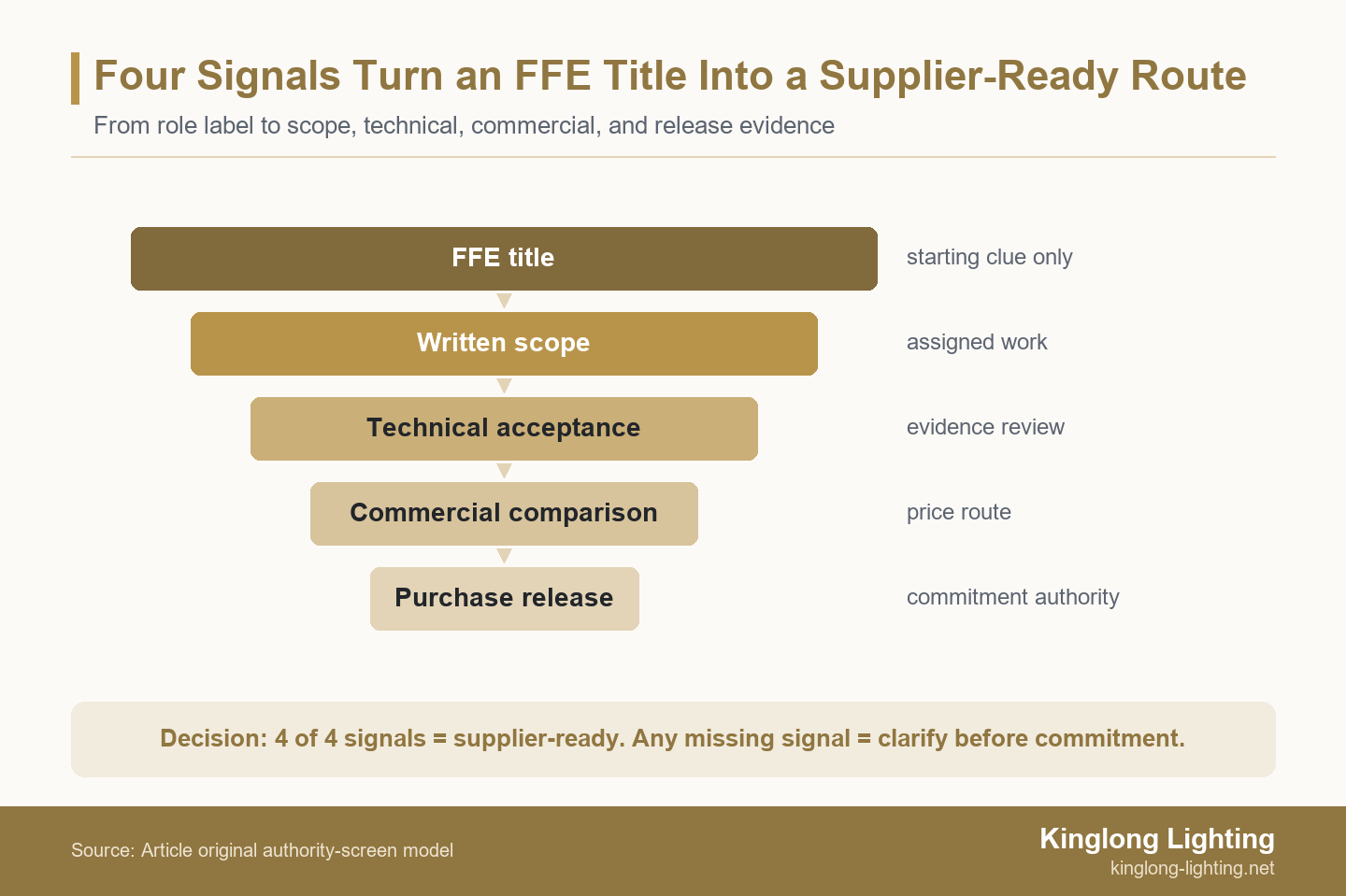 Four Signals Turn an FFE Title Into a Supplier-Ready Route

From role label to scope, technical, commercial, and release evidence

FFE title

starting clue only

Written scope

assigned work

Technical acceptance

evidence review

Commercial comparison

price route

Purchase release

commitment authority

Decision: 4 of 4 signals = supplier-ready. Any missing signal = clarify before commitment.

Source: Article original authority-screen model

Kinglong Lighting
kinglong-lighting.net